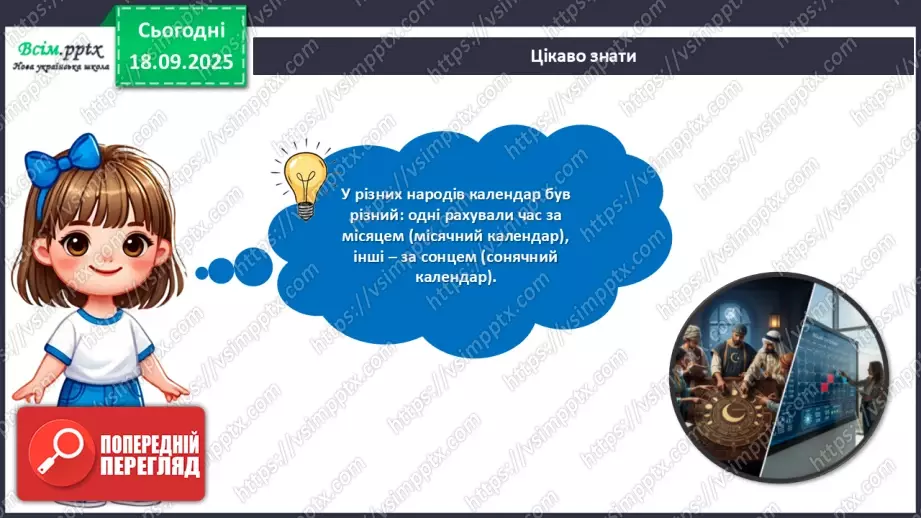 Всім.pptx
Нова українська школа

Сьогодні
18.09.2025

Цікаво знати

У різних народів календар був різний: одні рахували час за місяцем (місячний календар), інші – за сонцем (сонячний календар).

ПОПЕРЕДНІЙ ПЕРЕГЛЯД

https://vsimpptx.com